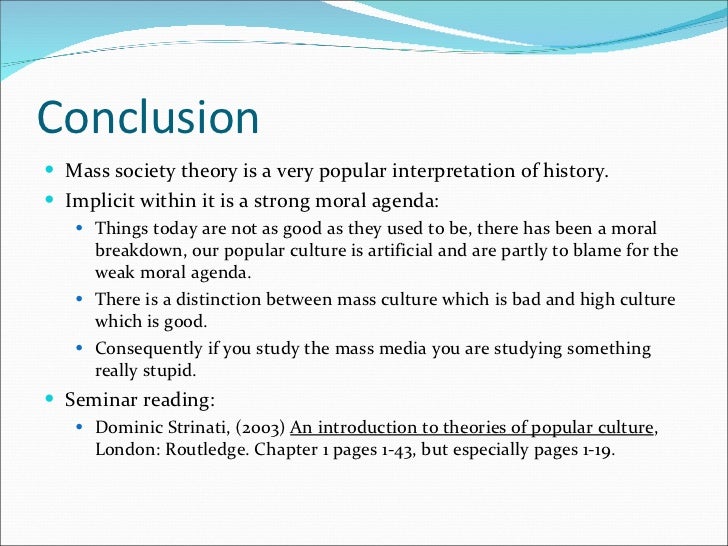 Conclusion

- Mass society theory is a very popular interpretation of history.
- Implicit within it is a strong moral agenda:
  - Things today are not as good as they used to be, there has been a moral breakdown, our popular culture is artificial and are partly to blame for the weak moral agenda.
  - There is a distinction between mass culture which is bad and high culture which is good.
  - Consequently if you study the mass media you are studying something really stupid.
- Seminar reading:
  - Dominic Strinati, (2003) An introduction to theories of popular culture, London: Routledge. Chapter 1 pages 1-43, but especially pages 1-19.